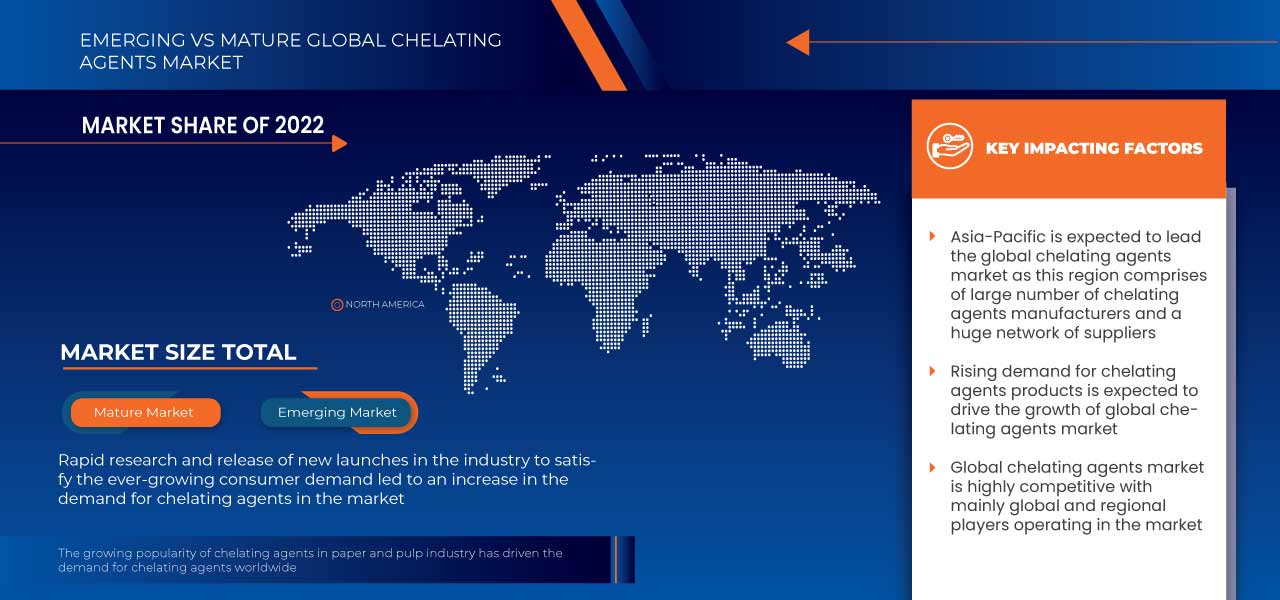 EMERGING VS MATURE GLOBAL CHELATING AGENTS MARKET

MARKET SHARE OF 2022

NORTH AMERICA

MARKET SIZE TOTAL

Mature Market

Emerging Market

Rapid research and release of new launches in the industry to satisfy the ever-growing consumer demand led to an increase in the demand for chelating agents in the market

The growing popularity of chelating agents in paper and pulp industry has driven the demand for chelating agents worldwide

KEY IMPACTING FACTORS

Asia-Pacific is expected to lead the global chelating agents market as this region comprises of large number of chelating agents manufacturers and a huge network of suppliers

Rising demand for chelating agents products is expected to drive the growth of global chelating agents market

Global chelating agents market is highly competitive with mainly global and regional players operating in the market